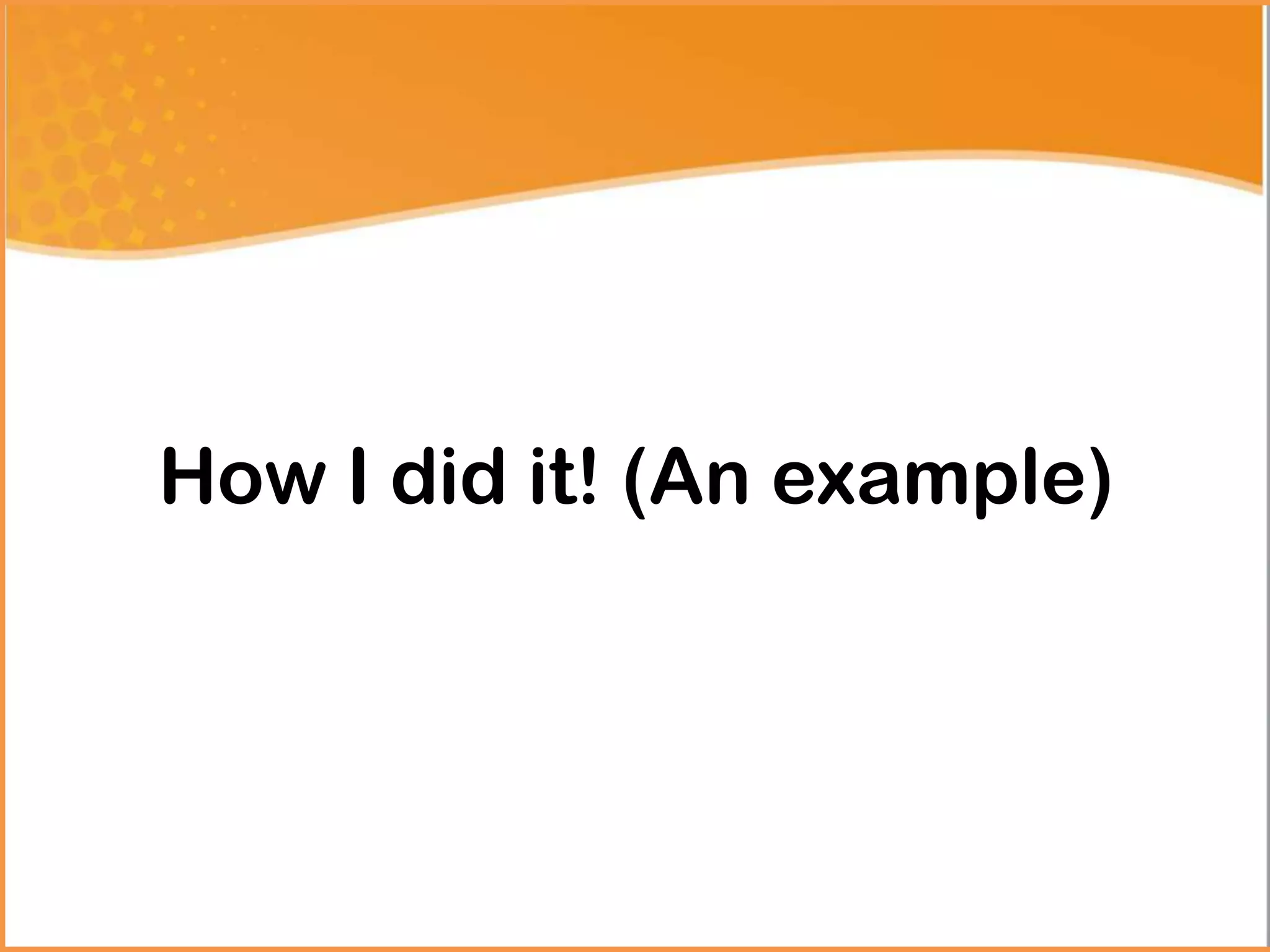 How I did it! (An example)